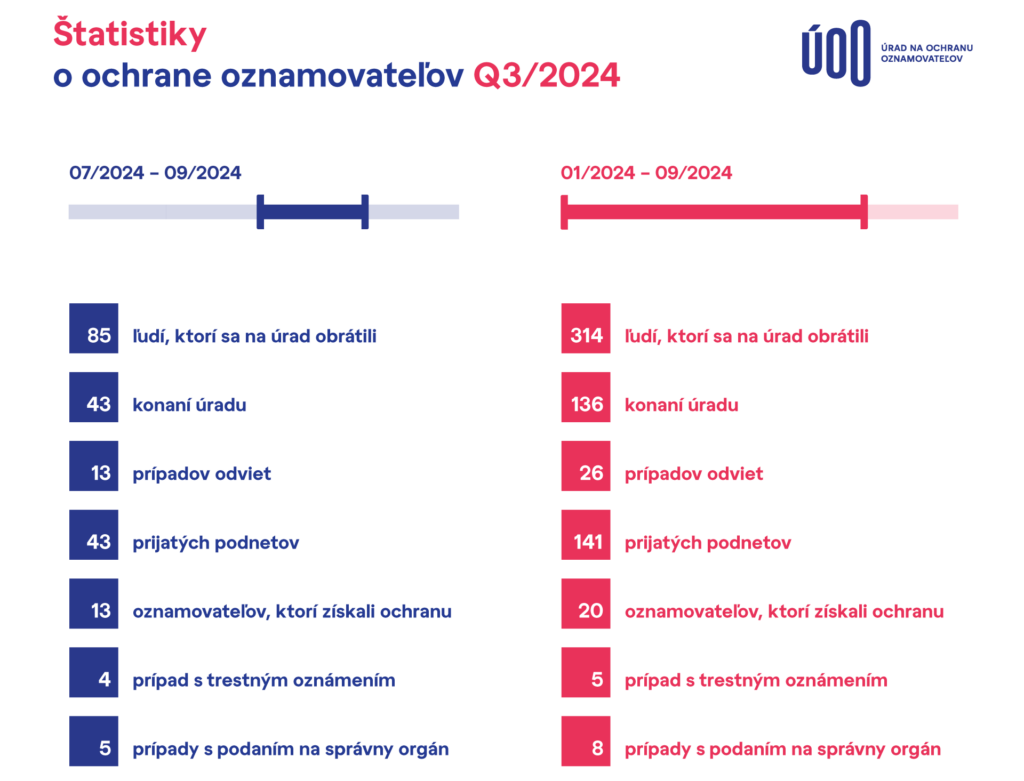 Štatistiky
o ochrane oznamovateľov Q3/2024

ÚOO
ÚRAD NA OCHRANU OZNAMOVATEĽOV

07/2024 – 09/2024

85 ľudí, ktorí sa na úrad obrátili
43 konaní úradu
13 prípadov odviet
43 prijatých podnetov
13 oznamovateľov, ktorí získali ochranu
4 prípad s trestným oznámením
5 prípady s podaním na správny orgán

01/2024 – 09/2024

314 ľudí, ktorí sa na úrad obrátili
136 konaní úradu
26 prípadov odviet
141 prijatých podnetov
20 oznamovateľov, ktorí získali ochranu
5 prípad s trestným oznámením
8 prípady s podaním na správny orgán